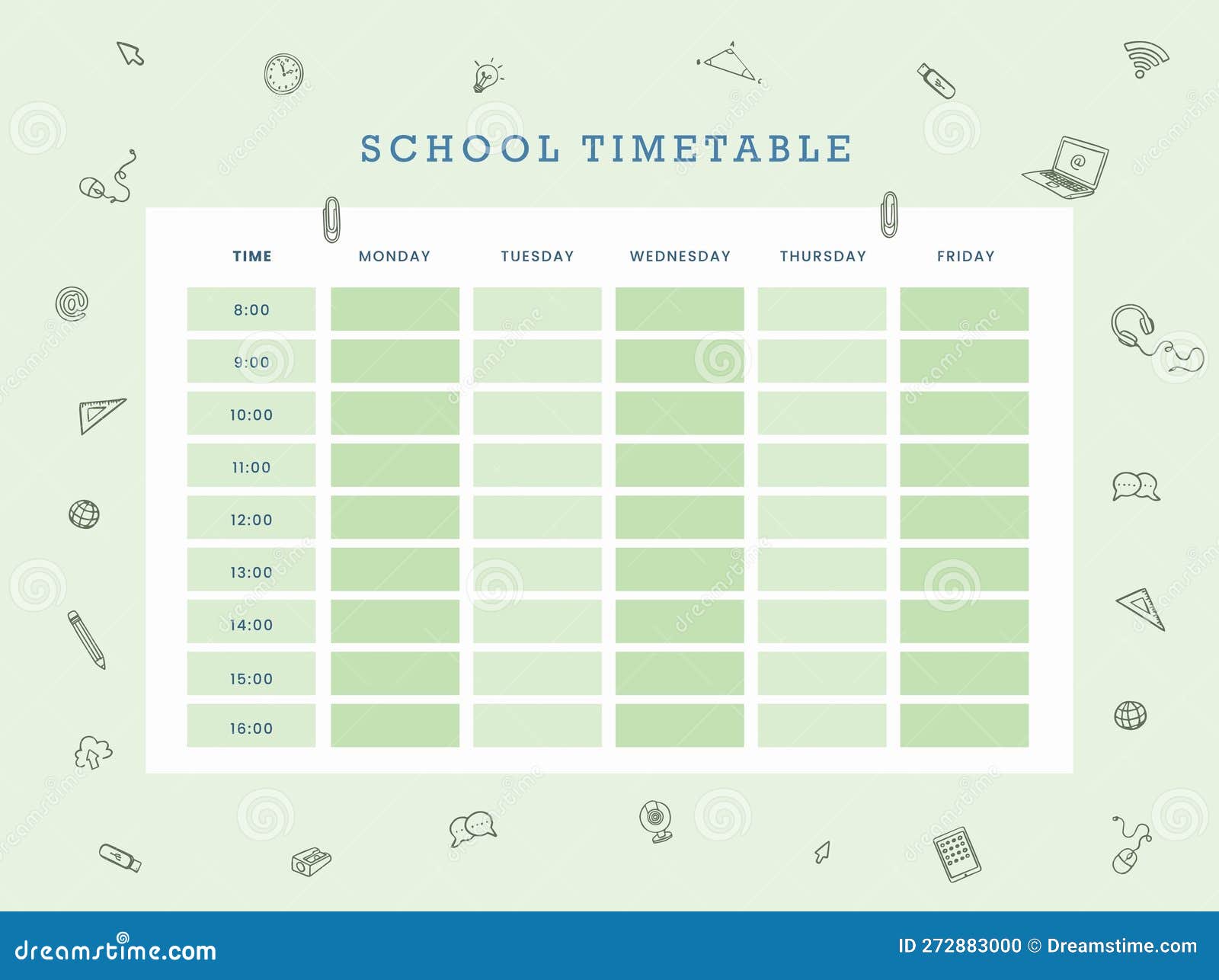 SCHOOL TIMETABLE

| TIME | MONDAY | TUESDAY | WEDNESDAY | THURSDAY | FRIDAY |
|---|---|---|---|---|---|
| 8:00 | | | | | |
| 9:00 | | | | | |
| 10:00 | | | | | |
| 11:00 | | | | | |
| 12:00 | | | | | |
| 13:00 | | | | | |
| 14:00 | | | | | |
| 15:00 | | | | | |
| 16:00 | | | | | |

dreamstime.com

ID 272883000 © Dreamstime.com